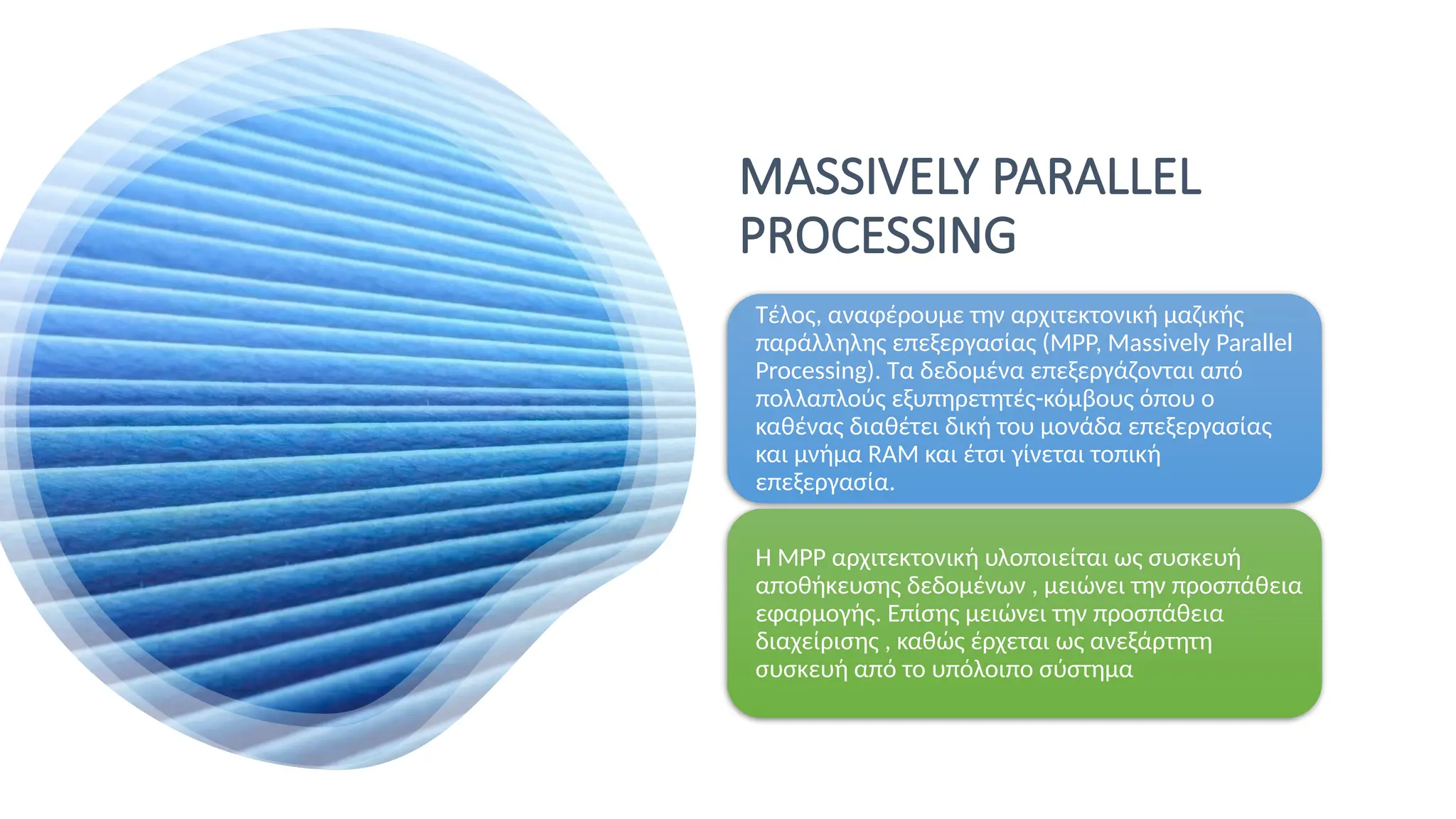 MASSIVELY PARALLEL PROCESSING

Τέλος, αναφέρουμε την αρχιτεκτονική μαζικής παράλληλης επεξεργασίας (MPP, Massively Parallel Processing). Τα δεδομένα επεξεργάζονται από πολλαπλούς εξυπηρετητές-κόμβους όπου ο καθένας διαθέτει δική του μονάδα επεξεργασίας και μνήμα RAM και έτσι γίνεται τοπική επεξεργασία.

Η MPP αρχιτεκτονική υλοποιείται ως συσκευή αποθήκευσης δεδομένων , μειώνει την προσπάθεια εφαρμογής. Επίσης μειώνει την προσπάθεια διαχείρισης , καθώς έρχεται ως ανεξάρτητη συσκευή από το υπόλοιπο σύστημα